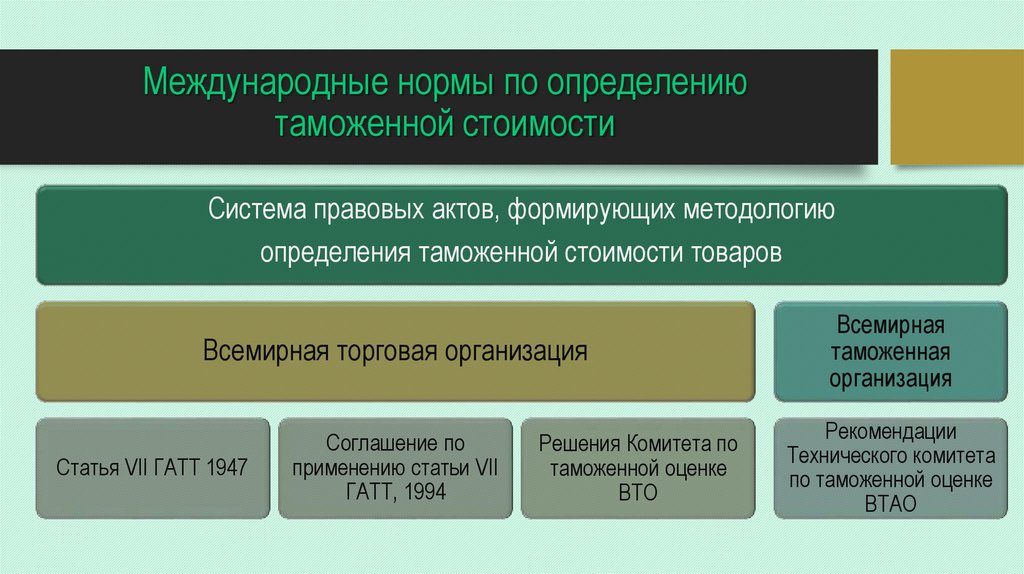 Международные нормы по определению таможенной стоимости

Система правовых актов, формирующих методологию определения таможенной стоимости товаров

Всемирная торговая организация

Всемирная таможенная организация

Статья VII ГАТТ 1947

Соглашение по применению статьи VII ГАТТ, 1994

Решения Комитета по таможенной оценке ВТО

Рекомендации Технического комитета по таможенной оценке ВТАО